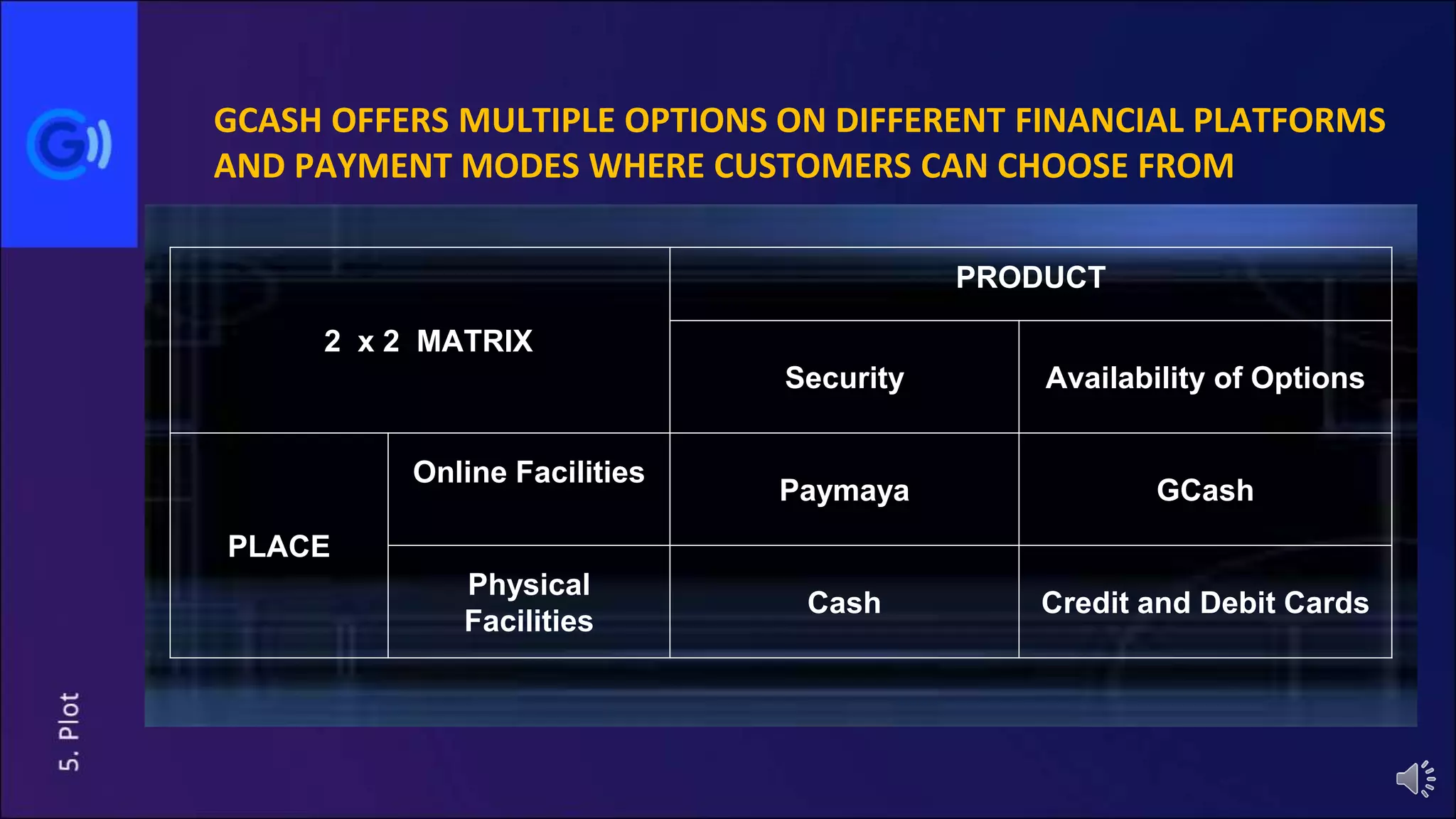 GCASH OFFERS MULTIPLE OPTIONS ON DIFFERENT FINANCIAL PLATFORMS AND PAYMENT MODES WHERE CUSTOMERS CAN CHOOSE FROM

| 2 x 2 MATRIX | | PRODUCT | |
|---|---|---|---|
| | | Security | Availability of Options |
| PLACE | Online Facilities | Paymaya | GCash |
| | Physical Facilities | Cash | Credit and Debit Cards |

5. Plot